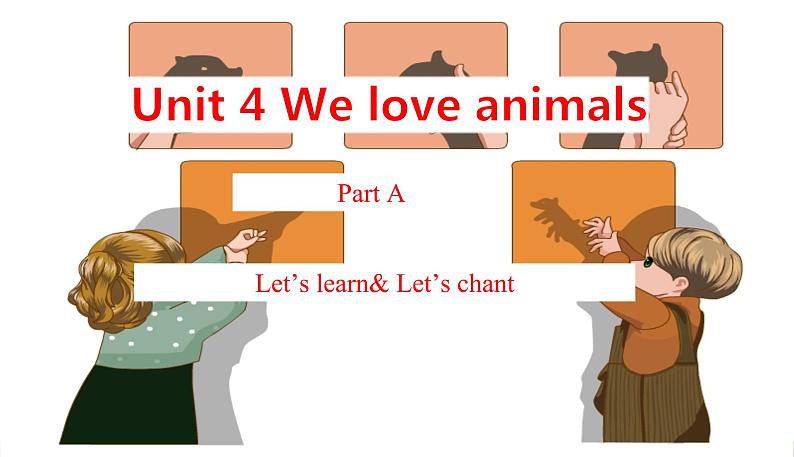 Unit 4 We love animals

Part A

Let’s learn& Let’s chant